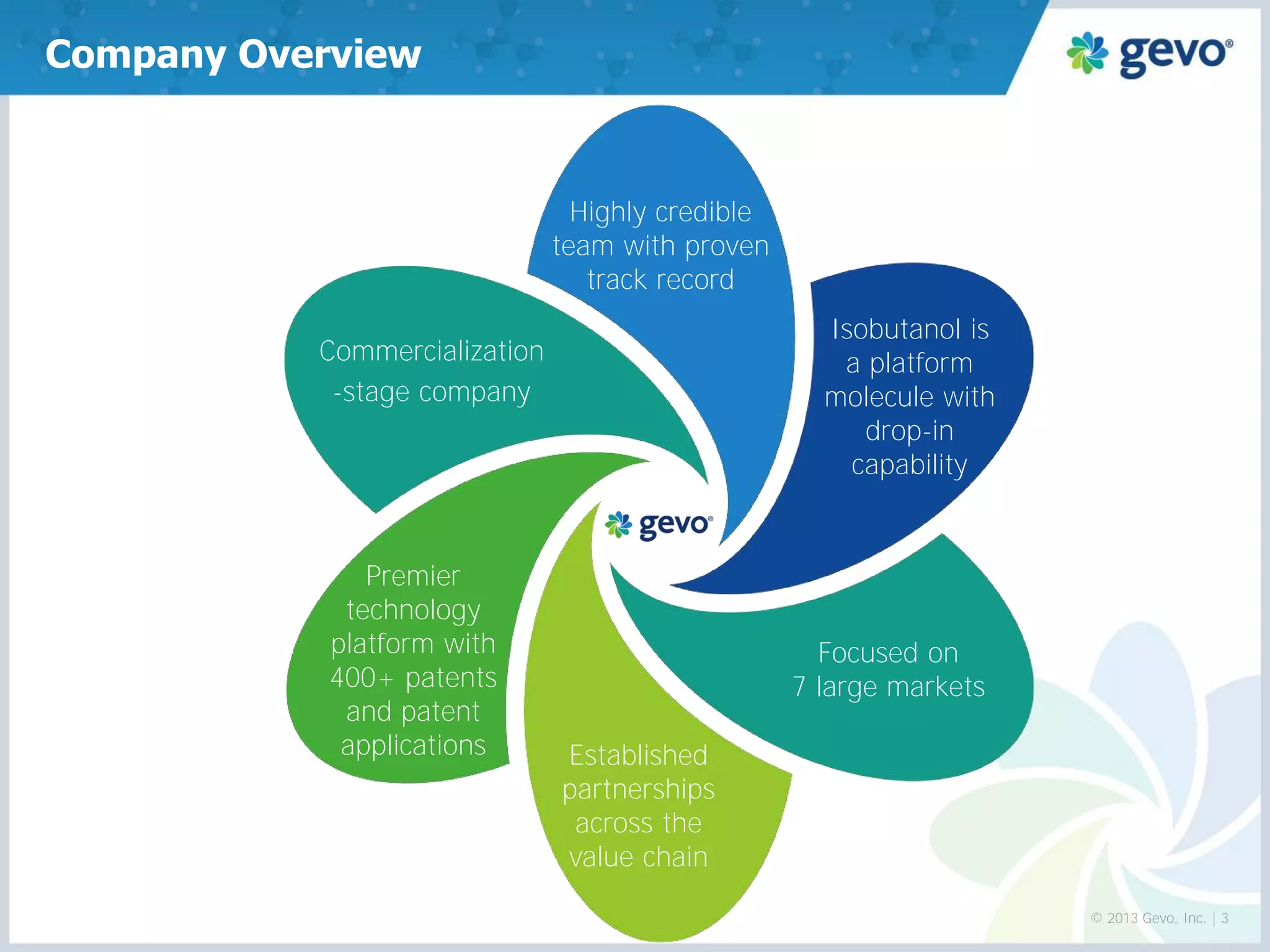 Company Overview

gevo®

Highly credible team with proven track record

Isobutanol is a platform molecule with drop-in capability

Focused on 7 large markets

Established partnerships across the value chain

Premier technology platform with 400+ patents and patent applications

Commercialization -stage company

gevo®

© 2013 Gevo, Inc. | 3